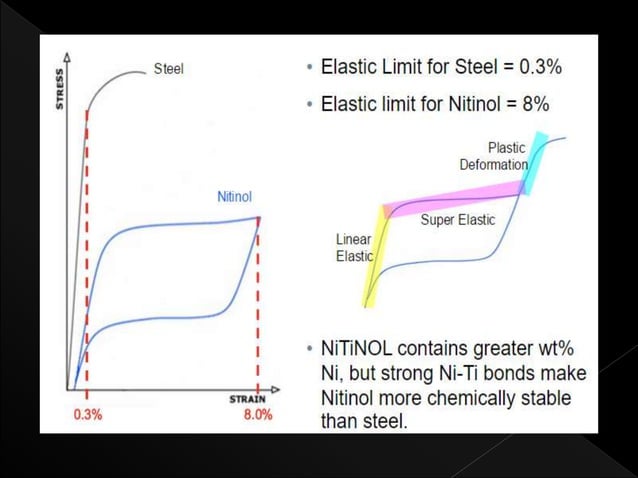 STRESS

Steel

Nitinol

STRAIN

0.3%

8.0%

• Elastic Limit for Steel = 0.3%

• Elastic limit for Nitinol = 8%

Plastic Deformation

Super Elastic

Linear Elastic

• NiTiNOL contains greater wt% Ni, but strong Ni-Ti bonds make Nitinol more chemically stable than steel.